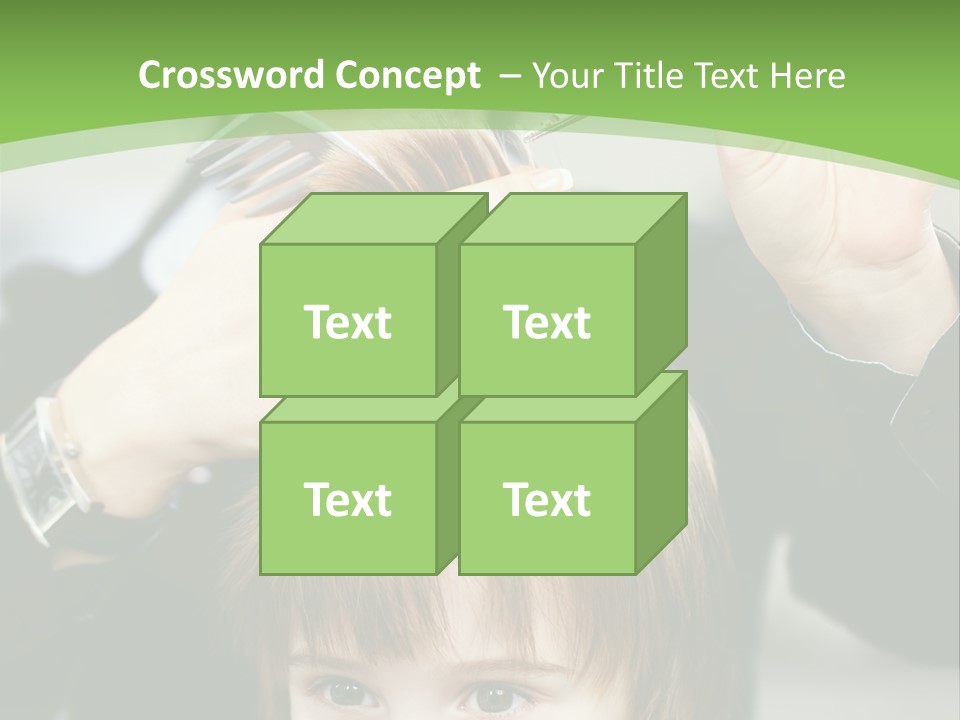 Crossword Concept – Your Title Text Here

Text

Text

Text

Text